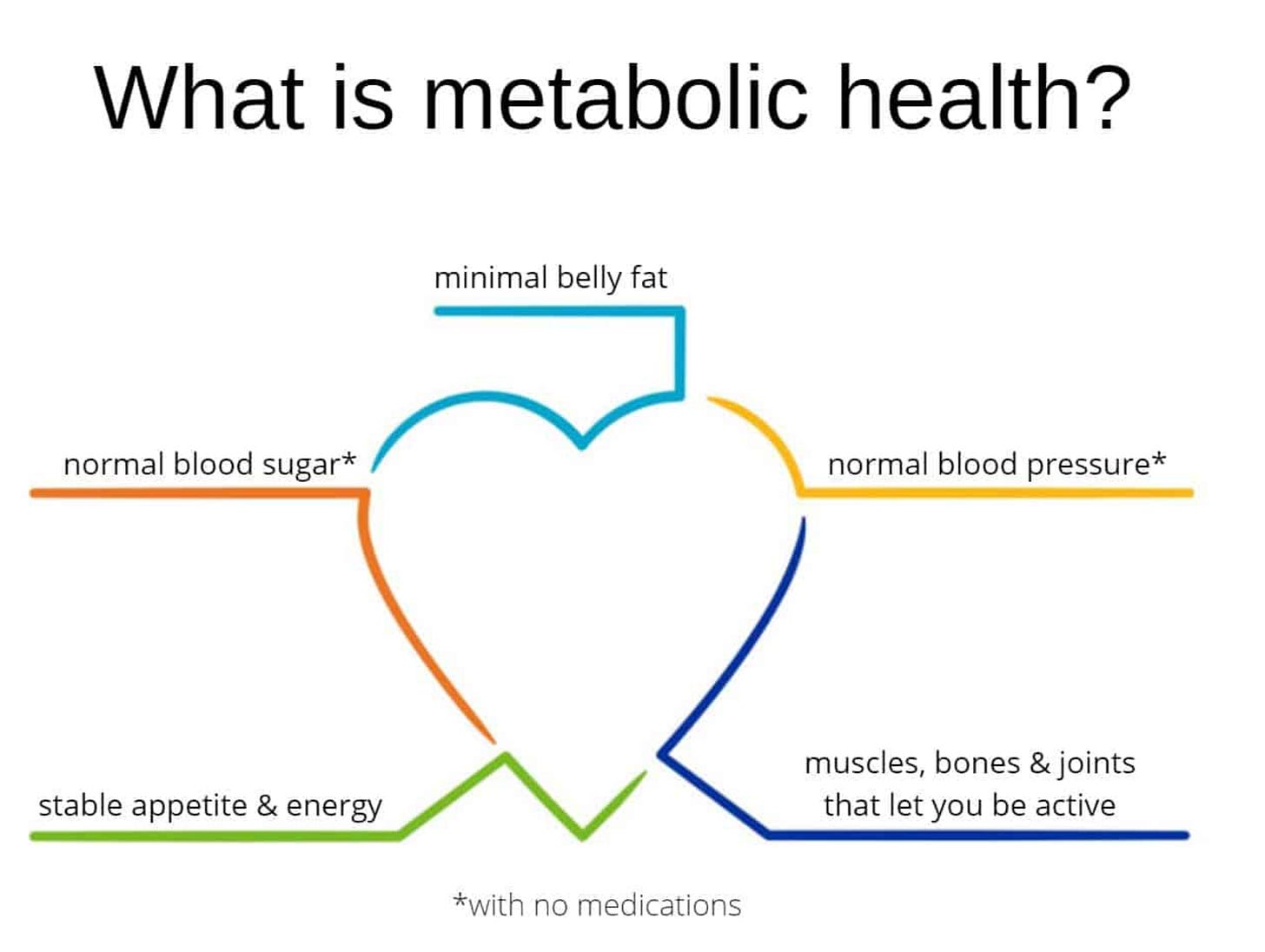 What is metabolic health?

minimal belly fat

normal blood sugar*

normal blood pressure*

stable appetite & energy

muscles, bones & joints that let you be active

*with no medications